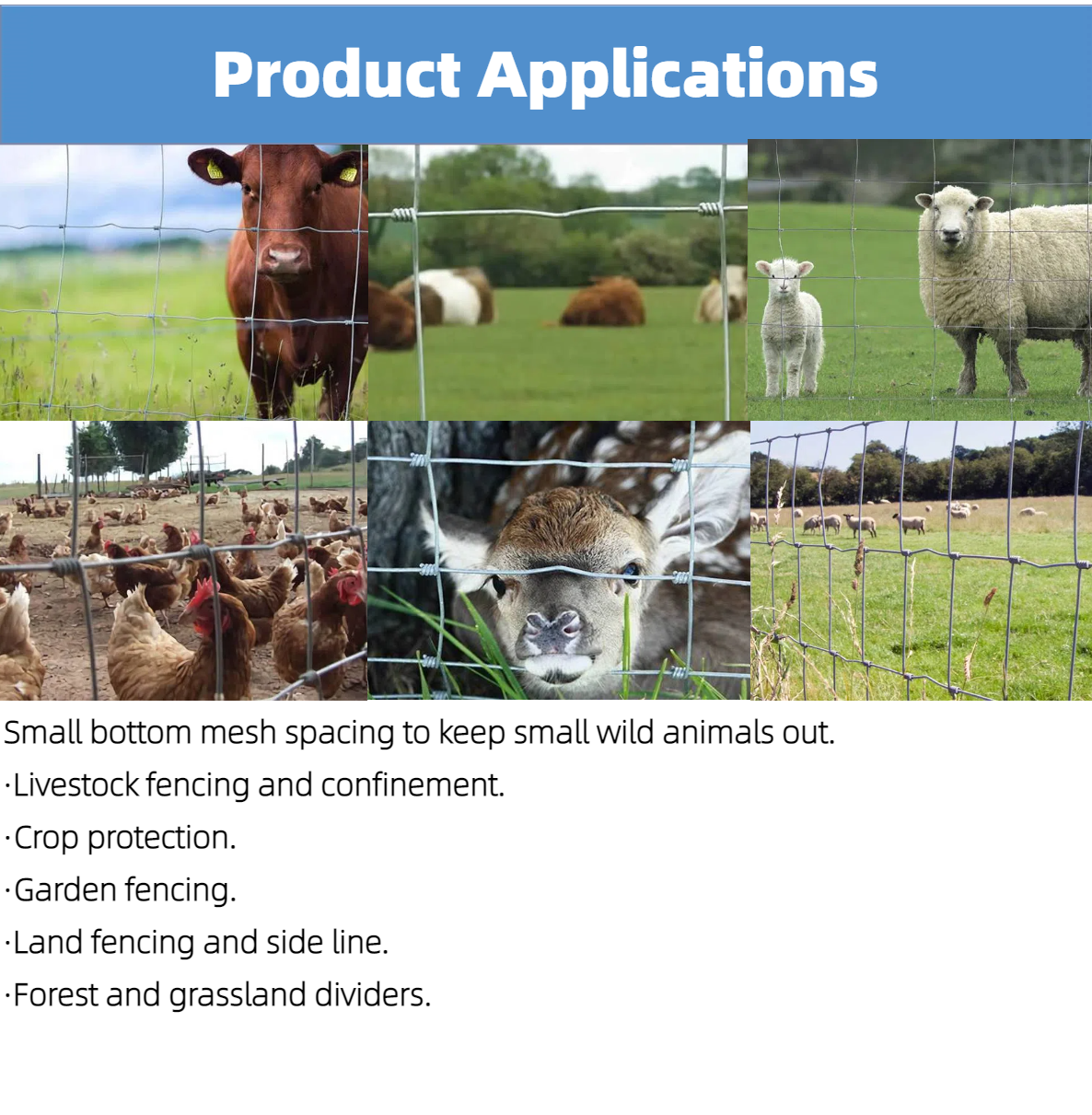 Product Applications

Small bottom mesh spacing to keep small wild animals out.

·Livestock fencing and confinement.

·Crop protection.

·Garden fencing.

·Land fencing and side line.

·Forest and grassland dividers.